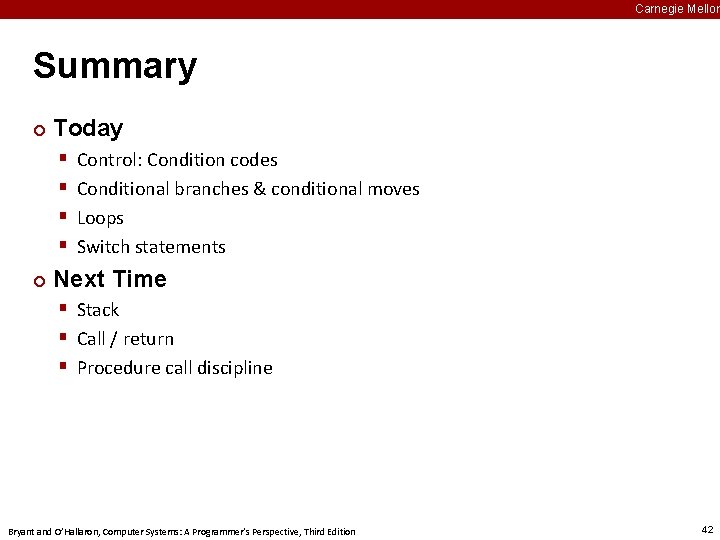 Carnegie Mellon

Summary

Today
- Control: Condition codes
- Conditional branches & conditional moves
- Loops
- Switch statements

Next Time
- Stack
- Call / return
- Procedure call discipline

Bryant and O'Hallaron, Computer Systems: A Programmer's Perspective, Third Edition

42